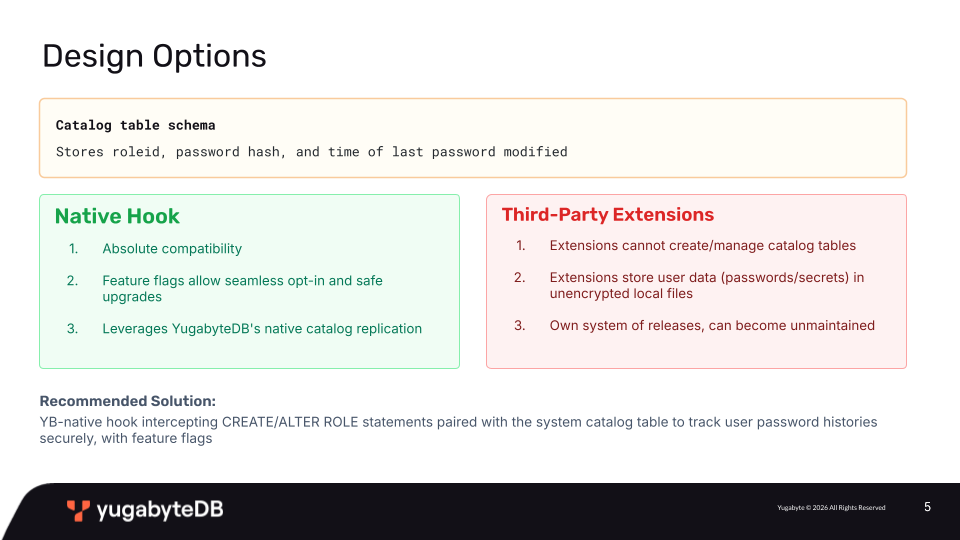 Design Options

Catalog table schema

Stores roleid, password hash, and time of last password modified

Native Hook

1. Absolute compatibility

2. Feature flags allow seamless opt-in and safe upgrades

3. Leverages YugabyteDB's native catalog replication

Third-Party Extensions

1. Extensions cannot create/manage catalog tables

2. Extensions store user data (passwords/secrets) in unencrypted local files

3. Own system of releases, can become unmaintained

Recommended Solution:
YB-native hook intercepting CREATE/ALTER ROLE statements paired with the system catalog table to track user password histories securely, with feature flags

yugabyteDB

Yugabyte © 2026 All Rights Reserved

5